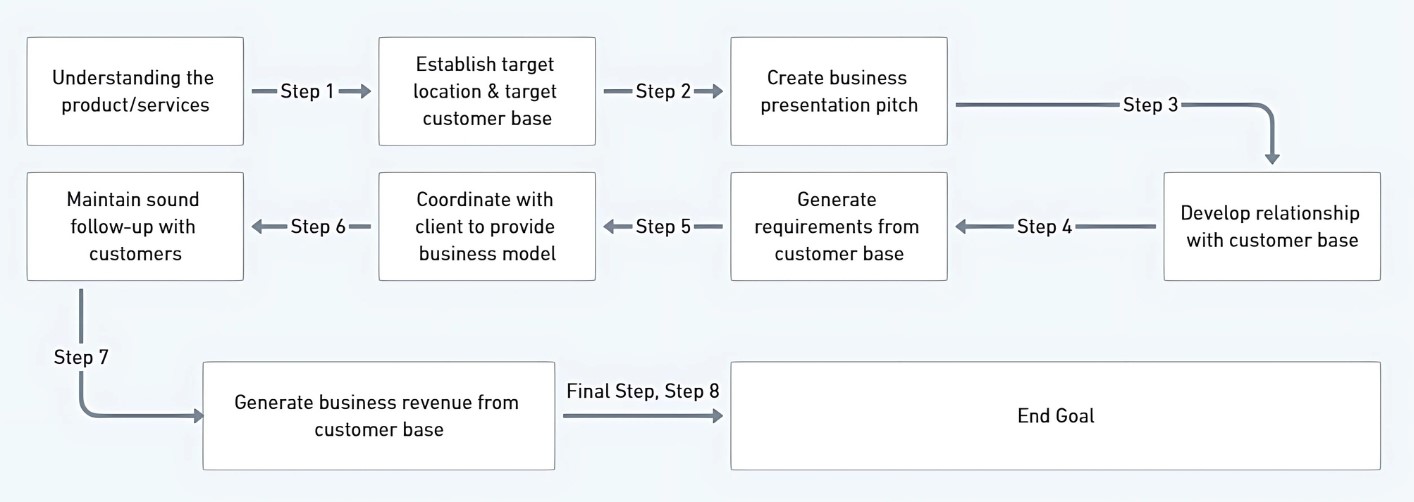 Understanding the product/services

Step 1

Establish target location & target customer base

Step 2

Create business presentation pitch

Step 3

Develop relationship with customer base

Step 4

Generate requirements from customer base

Step 5

Coordinate with client to provide business model

Step 6

Maintain sound follow-up with customers

Step 7

Generate business revenue from customer base

Final Step, Step 8

End Goal